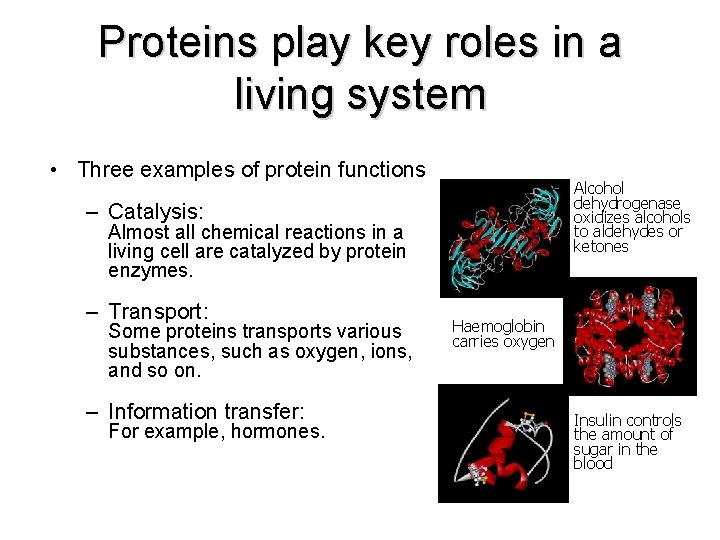 Proteins play key roles in a living system

• Three examples of protein functions

– Catalysis:
Almost all chemical reactions in a living cell are catalyzed by protein enzymes.

– Transport:
Some proteins transports various substances, such as oxygen, ions, and so on.

– Information transfer:
For example, hormones.

Alcohol dehydrogenase oxidizes alcohols to aldehydes or ketones

Haemoglobin carries oxygen

Insulin controls the amount of sugar in the blood